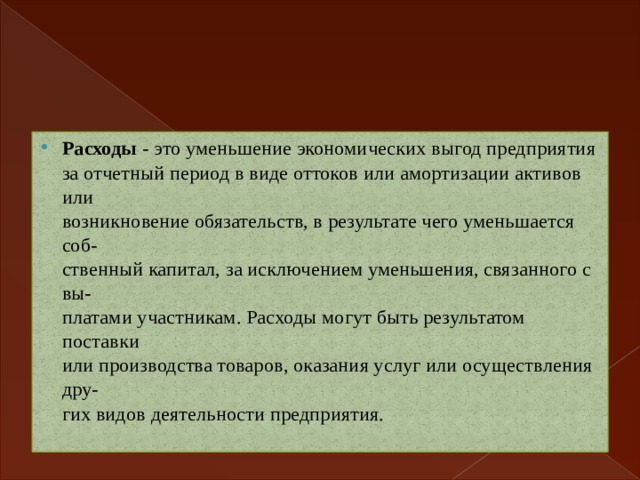 Расходы - это уменьшение экономических выгод предприятия за отчетный период в виде оттоков или амортизации активов или возникновение обязательств, в результате чего уменьшается собственный капитал, за исключением уменьшения, связанного с выплатами участникам. Расходы могут быть результатом поставки или производства товаров, оказания услуг или осуществления других видов деятельности предприятия.